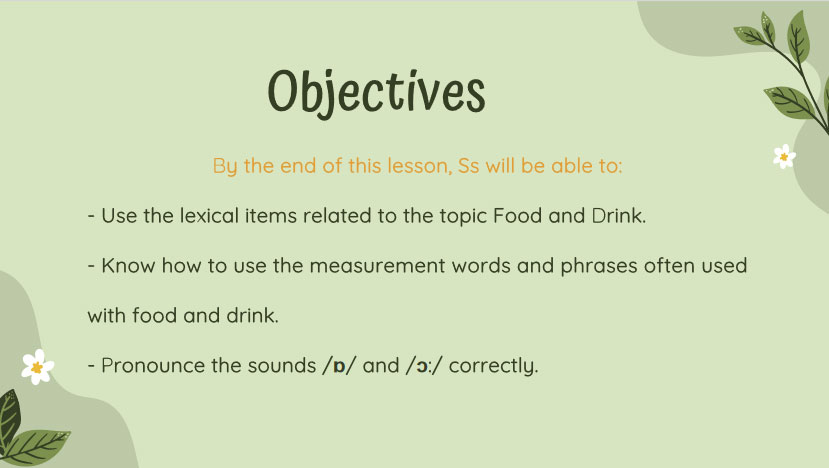 Objectives

By the end of this lesson, Ss will be able to:

- Use the lexical items related to the topic Food and Drink.

- Know how to use the measurement words and phrases often used with food and drink.

- Pronounce the sounds /ɒ/ and /ɔ:/ correctly.